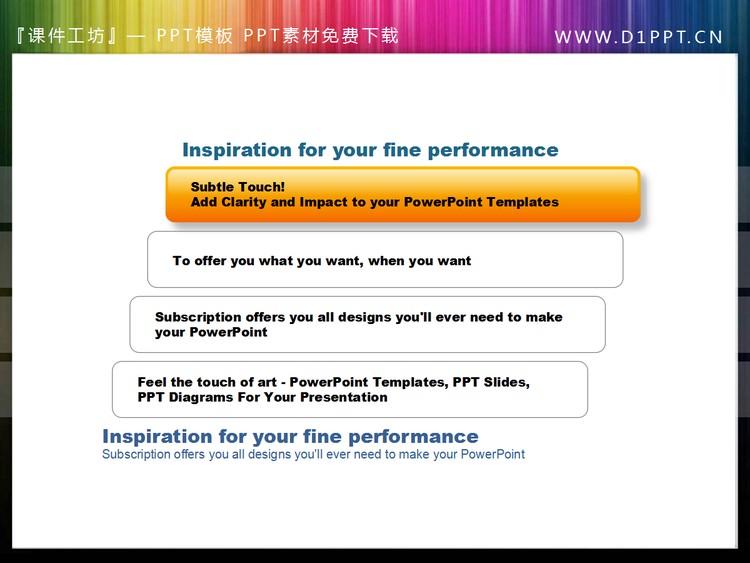 『课件工坊』— PPT模板 PPT素材免费下载

WWW.D1PPT.CN

Inspiration for your fine performance

Subtle Touch!
Add Clarity and Impact to your PowerPoint Templates

To offer you what you want, when you want

Subscription offers you all designs you'll ever need to make your PowerPoint

Feel the touch of art - PowerPoint Templates, PPT Slides, PPT Diagrams For Your Presentation

Inspiration for your fine performance
Subscription offers you all designs you'll ever need to make your PowerPoint